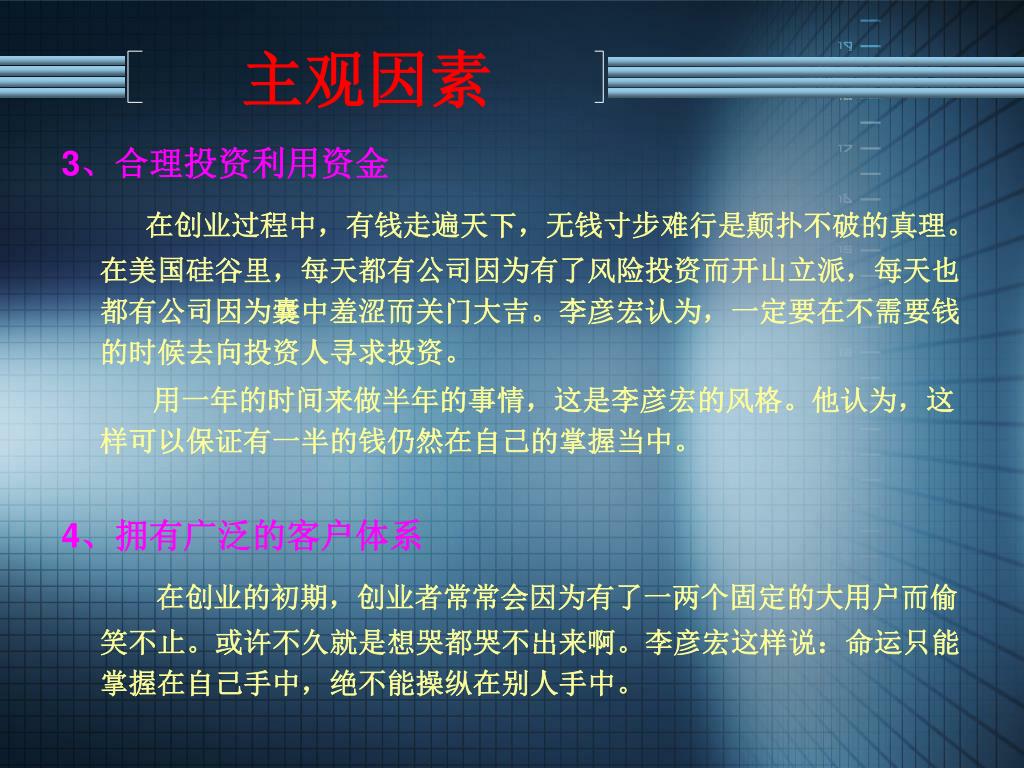 主观因素

3、合理投资利用资金

在创业过程中，有钱走遍天下，无钱寸步难行是颠扑不破的真理。在美国硅谷里，每天都有公司因为有了风险投资而开山立派，每天也都有公司因为囊中羞涩而关门大吉。李彦宏认为，一定要在不需要钱的时候去向投资人寻求投资。

用一年的时间来做半年的事情，这是李彦宏的风格。他认为，这样可以保证有一半的钱仍然在自己的掌握当中。

4、拥有广泛的客户体系

在创业的初期，创业者常常会因为有了一两个固定的大用户而偷笑不止。或许不久就是想哭都哭不出来啊。李彦宏这样说：命运只能掌握在自己手中，绝不能操纵在别人手中。